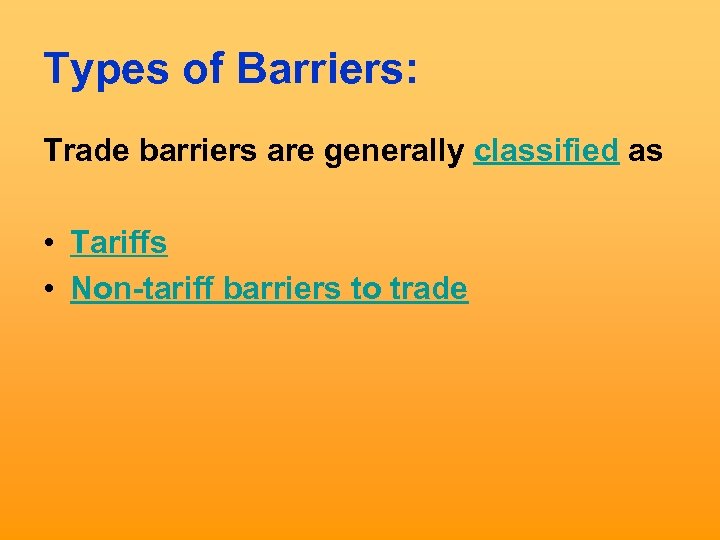 Types of Barriers:

Trade barriers are generally classified as

• Tariffs
• Non-tariff barriers to trade